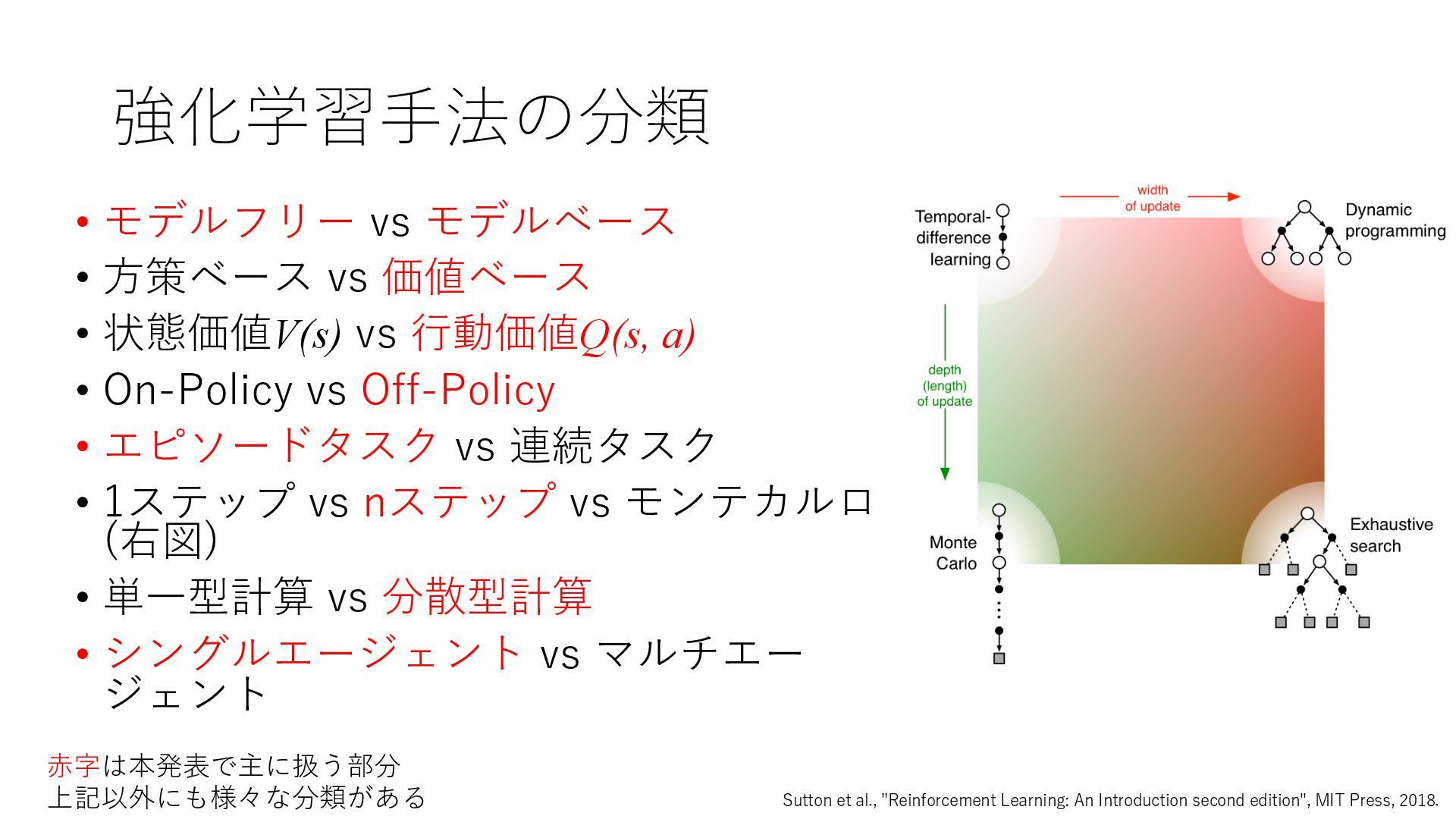 強化学習手法の分類

• モデルフリー vs モデルベース
• 方策ベース vs 価値ベース
• 状態価値$V(s)$ vs 行動価値$Q(s, a)$
• On-Policy vs Off-Policy
• エピソードタスク vs 連続タスク
• 1ステップ vs nステップ vs モンテカルロ (右図)
• 単一型計算 vs 分散型計算
• シングルエージェント vs マルチエージェント

width of update

Temporal-difference learning

Dynamic programming

depth (length) of update

Monte Carlo

Exhaustive search

赤字は本発表で主に扱う部分
上記以外にも様々な分類がある

Sutton et al., "Reinforcement Learning: An Introduction second edition", MIT Press, 2018.